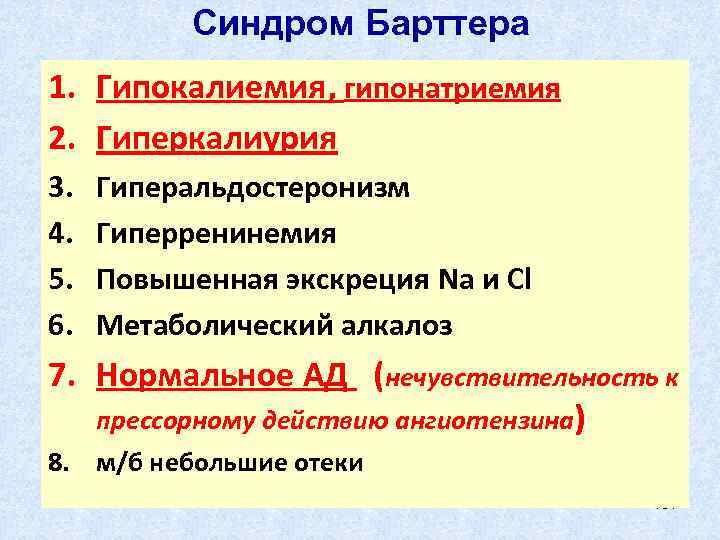 Синдром Барттера

1. Гипокалиемия, гипонатриемия
2. Гиперкалиурия
3. Гиперальдостеронизм
4. Гиперренинемия
5. Повышенная экскреция Na и Cl
6. Метаболический алкалоз
7. Нормальное АД (нечувствительность к прессорному действию ангиотензина)
8. м/б небольшие отеки